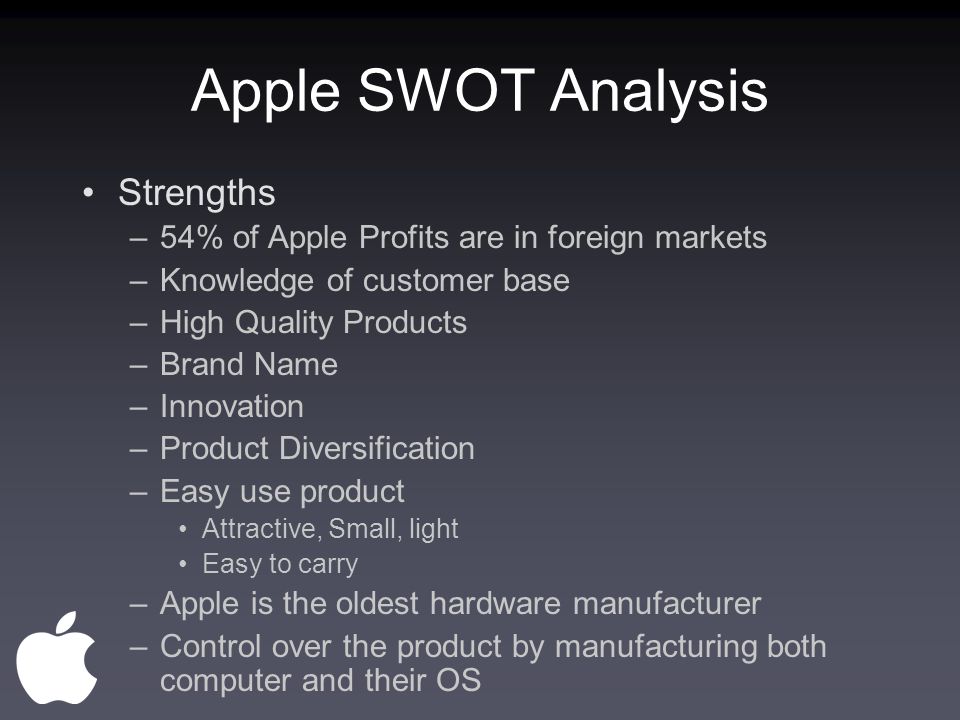 Apple SWOT Analysis

• Strengths
– 54% of Apple Profits are in foreign markets
– Knowledge of customer base
– High Quality Products
– Brand Name
– Innovation
– Product Diversification
– Easy use product
• Attractive, Small, light
• Easy to carry
– Apple is the oldest hardware manufacturer
– Control over the product by manufacturing both computer and their OS